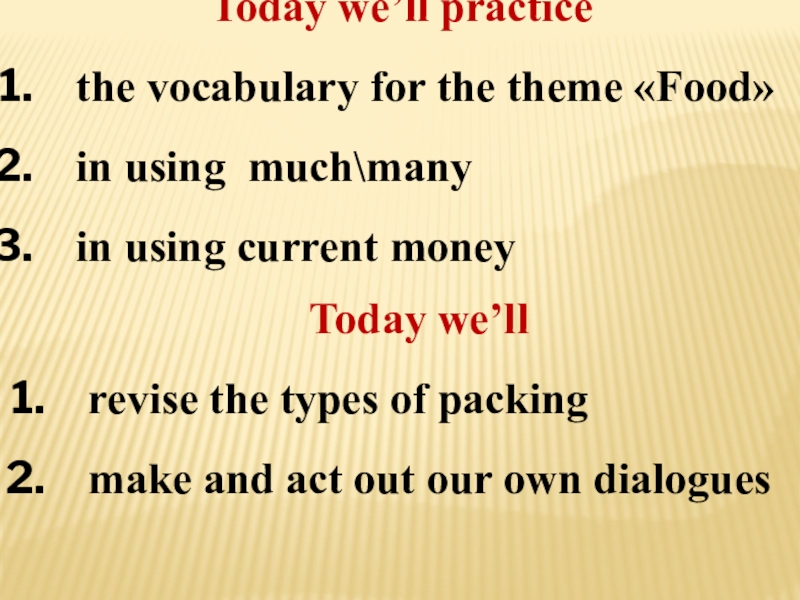 Today we'll practice

1. the vocabulary for the theme «Food»
2. in using much\many
3. in using current money

Today we'll

1. revise the types of packing
2. make and act out our own dialogues